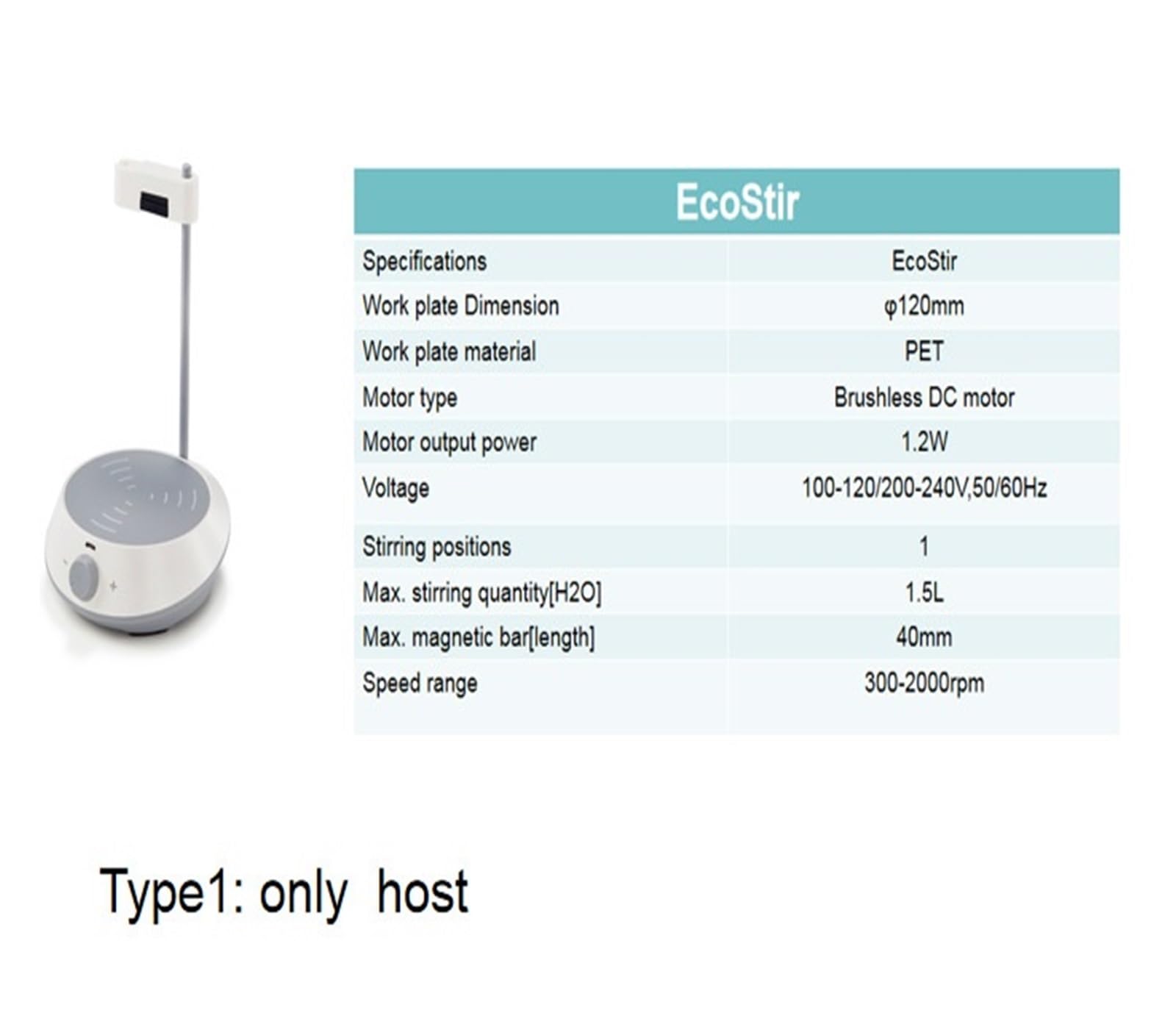 EcoStir

| Specifications | EcoStir |
|---|---|
| Work plate Dimension | φ120mm |
| Work plate material | PET |
| Motor type | Brushless DC motor |
| Motor output power | 1.2W |
| Voltage | 100-120/200-240V,50/60Hz |
| Stirring positions | 1 |
| Max. stirring quantity[H2O] | 1.5L |
| Max. magnetic bar[length] | 40mm |
| Speed range | 300-2000rpm |

Type1: only host